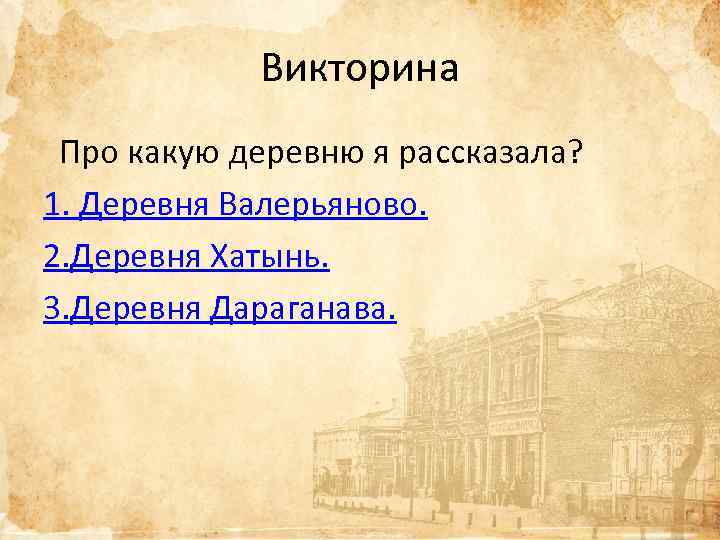 Викторина

Про какую деревню я рассказала?

1. Деревня Валерьяново.

2.Деревня Хатынь.

3.Деревня Дараганава.